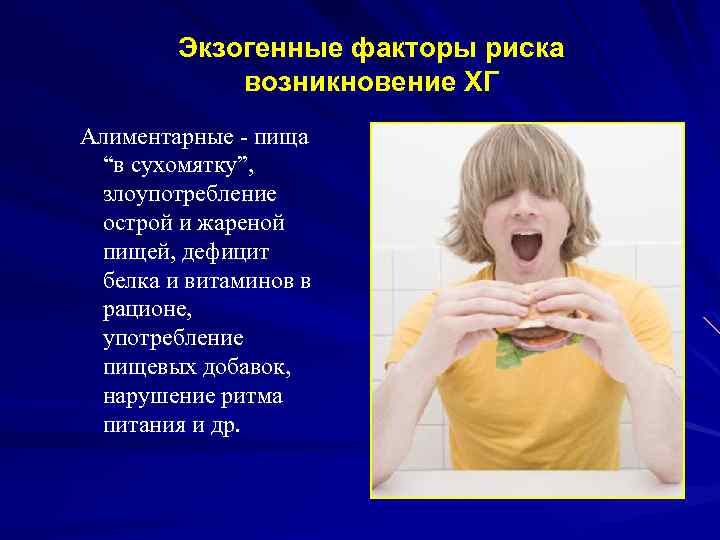 Экзогенные факторы риска возникновение ХГ

Алиментарные - пища “в сухомятку”, злоупотребление острой и жареной пищей, дефицит белка и витаминов в рационе, употребление пищевых добавок, нарушение ритма питания и др.